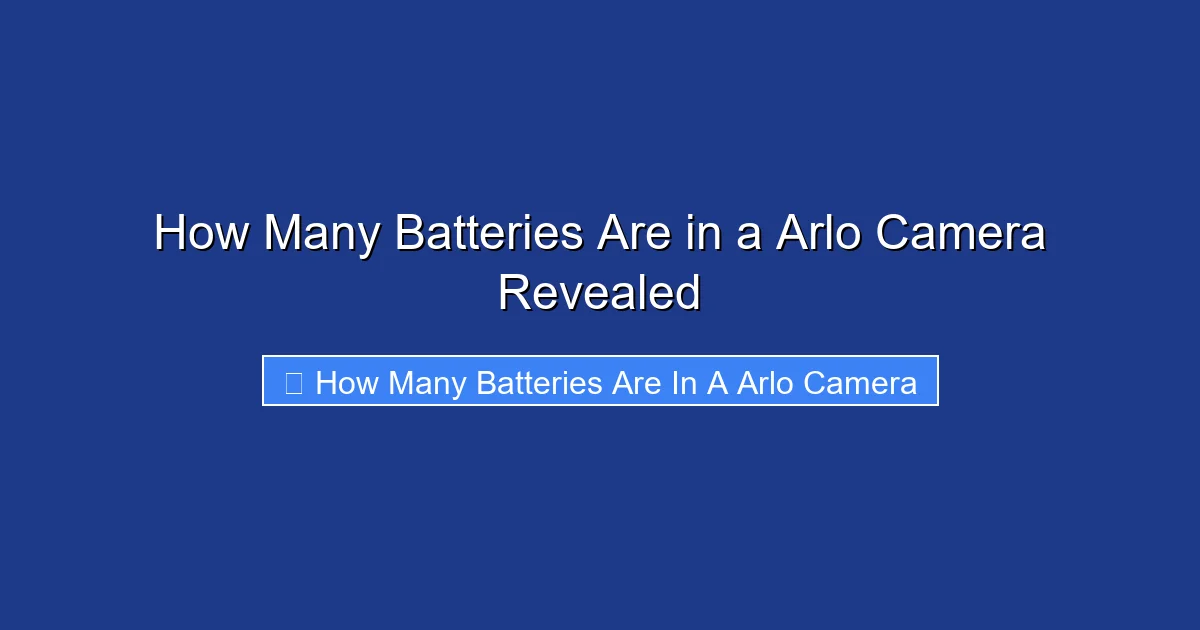 How Many Batteries Are in a Arlo Camera Revealed

How Many Batteries Are In A Arlo Camera